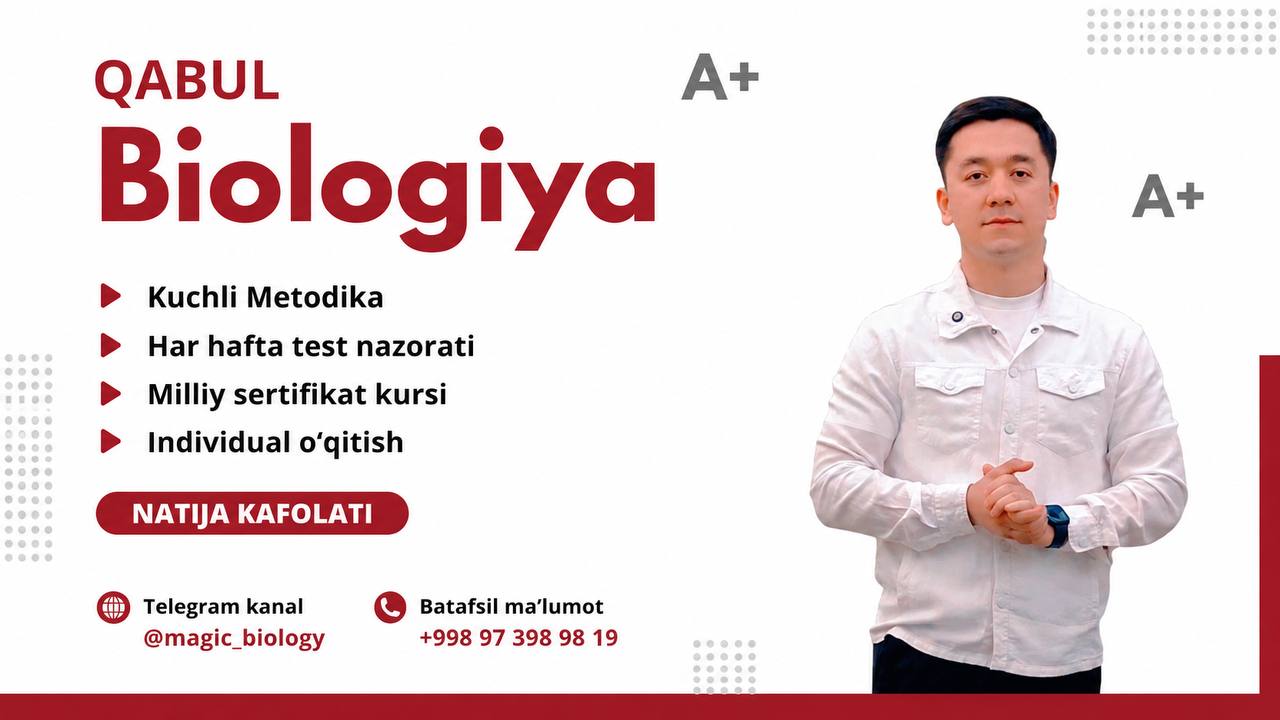 QABUL
Biologiya

A+

A+

Kuchli Metodika
Har hafta test nazorati
Milliy sertifikat kursi
Individual o‘qitish

NATIJA KAFOLATI

Telegram kanal
@magic_biology

Batafsil ma’lumot
+998 97 398 98 19